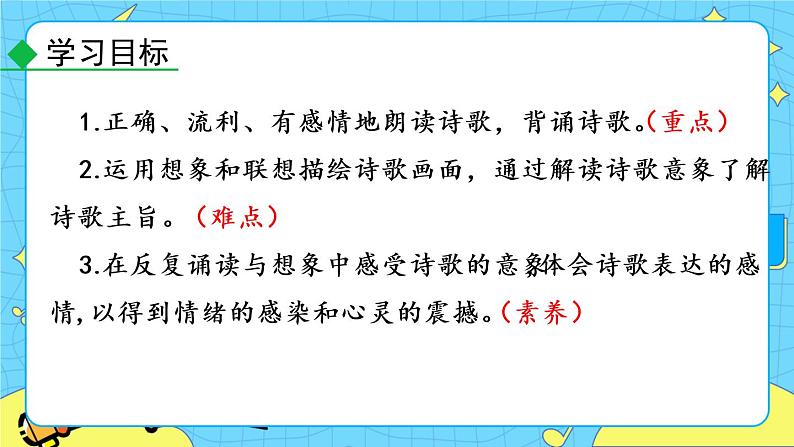 学习目标

1.正确、流利、有感情地朗读诗歌，背诵诗歌。（重点）

2.运用想象和联想描绘诗歌画面，通过解读诗歌意象了解诗歌主旨。（难点）

3.在反复诵读与想象中感受诗歌的意象体会诗歌表达的感情,以得到情绪的感染和心灵的震撼。（素养）